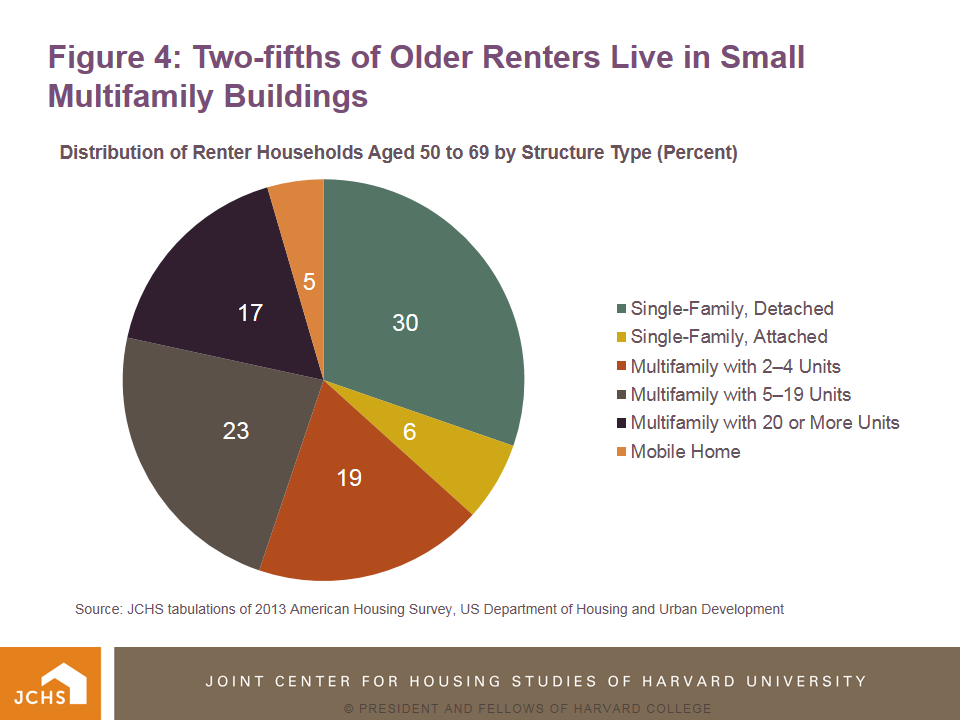 Figure 4: Two-fifths of Older Renters Live in Small Multifamily Buildings

Distribution of Renter Households Aged 50 to 69 by Structure Type (Percent)

30
6
19
23
17
5

Single-Family, Detached
Single-Family, Attached
Multifamily with 2–4 Units
Multifamily with 5–19 Units
Multifamily with 20 or More Units
Mobile Home

Source: JCHS tabulations of 2013 American Housing Survey, US Department of Housing and Urban Development

JCHS

JOINT CENTER FOR HOUSING STUDIES OF HARVARD UNIVERSITY

© PRESIDENT AND FELLOWS OF HARVARD COLLEGE